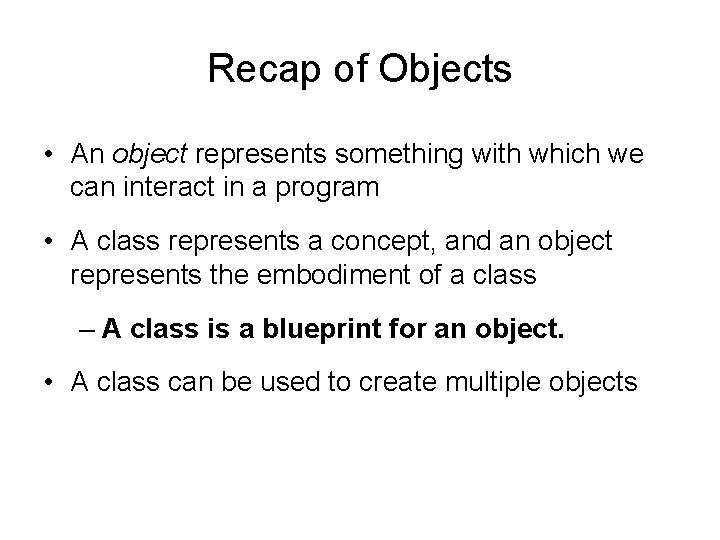 Recap of Objects

• An object represents something with which we can interact in a program

• A class represents a concept, and an object represents the embodiment of a class

– A class is a blueprint for an object.

• A class can be used to create multiple objects